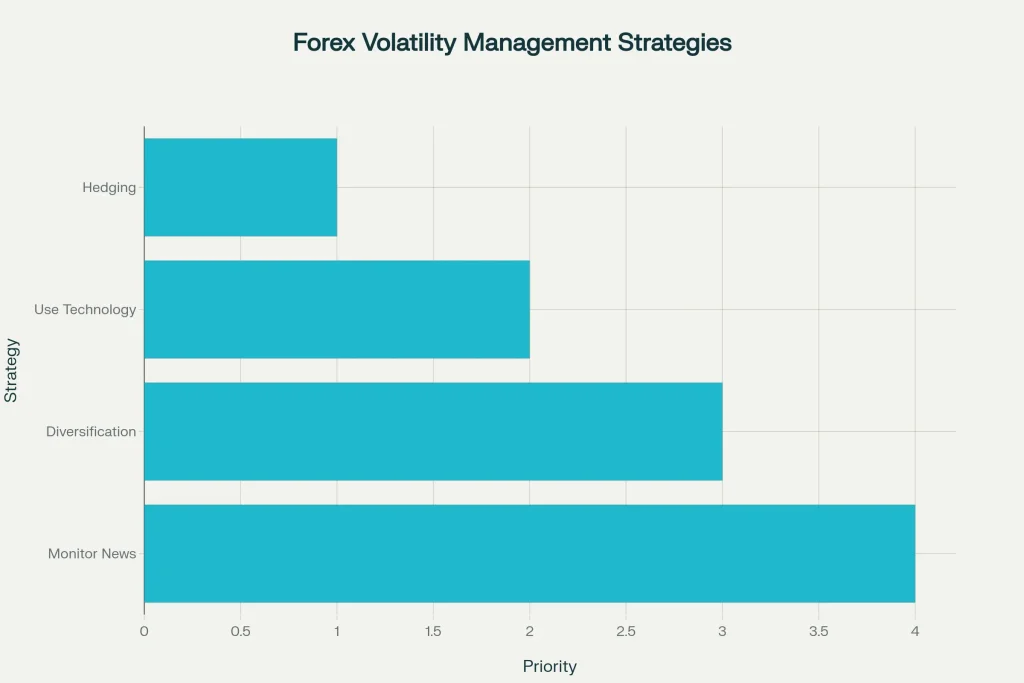 Forex Volatility Management Strategies

Strategy

Hedging

Use Technology

Diversification

Monitor News

0
0.5
1
1.5
2
2.5
3
3.5
4

Priority